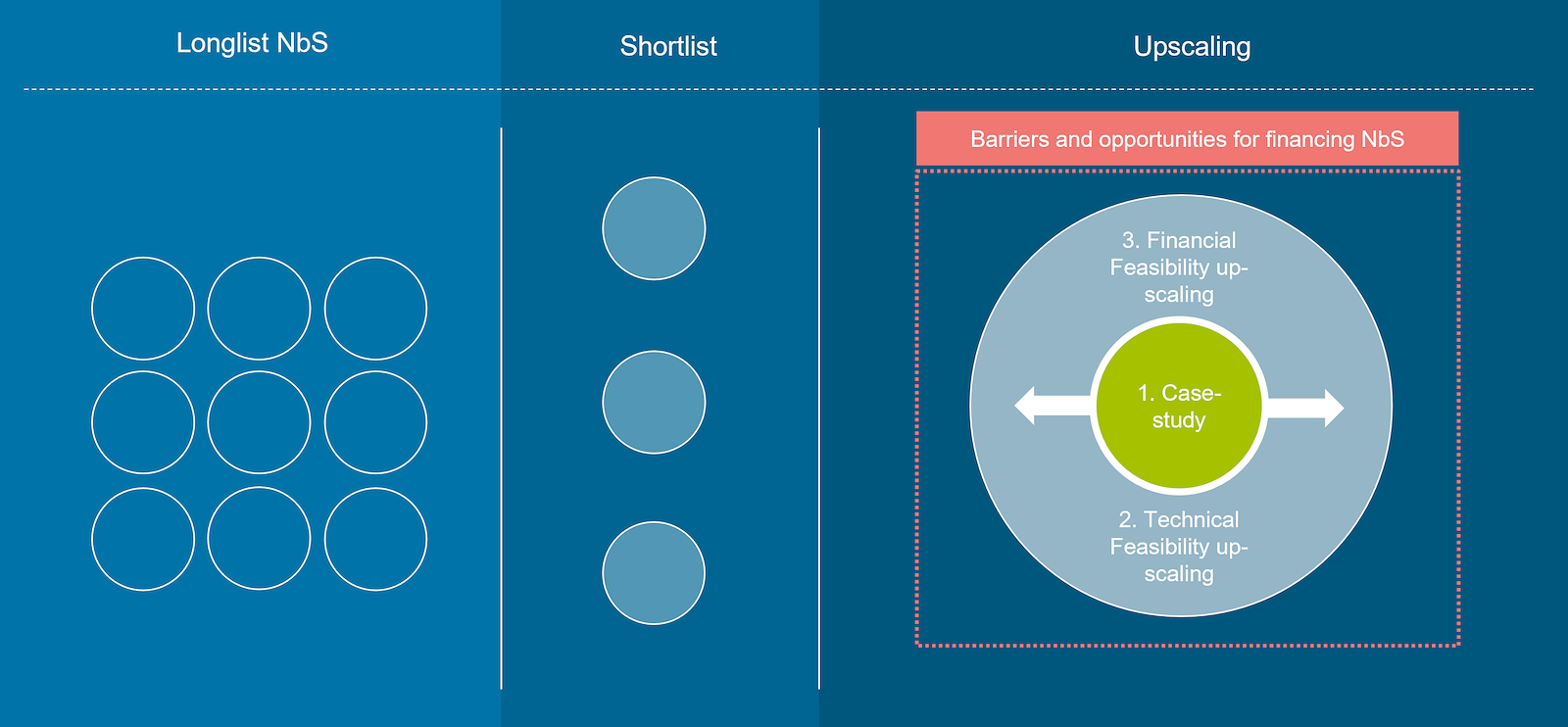 Longlist NbS

Shortlist

Upscaling

Barriers and opportunities for financing NbS

3. Financial Feasibility up-scaling

1. Case-study

2. Technical Feasibility up-scaling